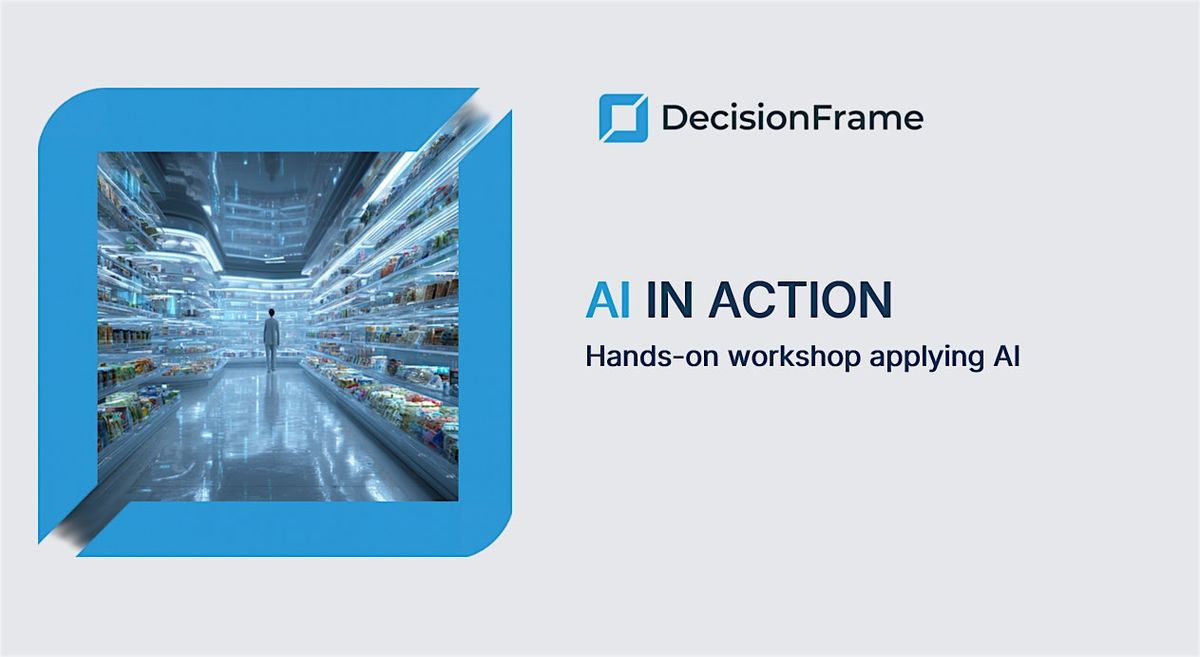 DecisionFrame

AI IN ACTION

Hands-on workshop applying AI